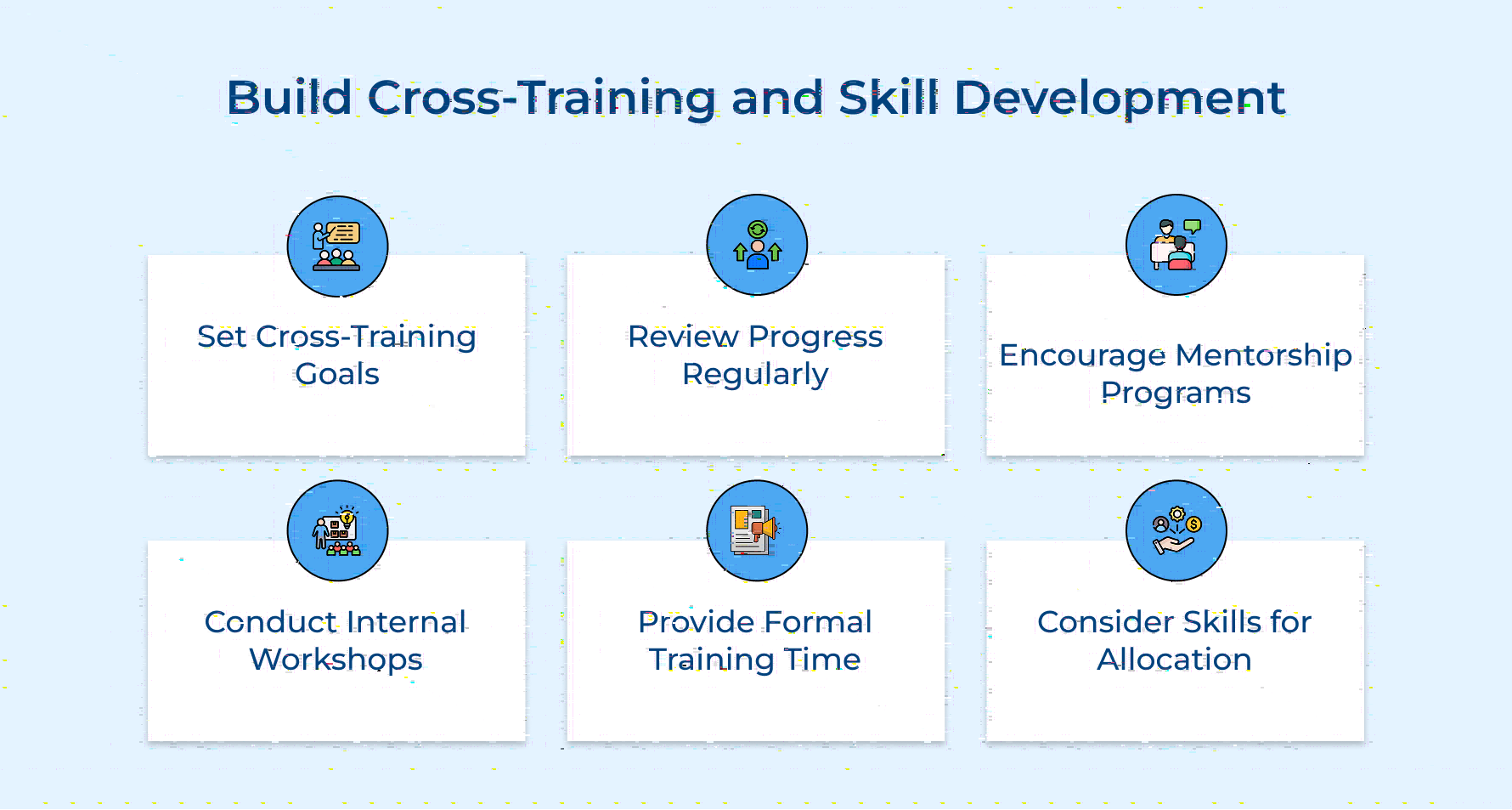 Build Cross-Training and Skill Development

Set Cross-Training Goals

Review Progress Regularly

Encourage Mentorship Programs

Conduct Internal Workshops

Provide Formal Training Time

Consider Skills for Allocation